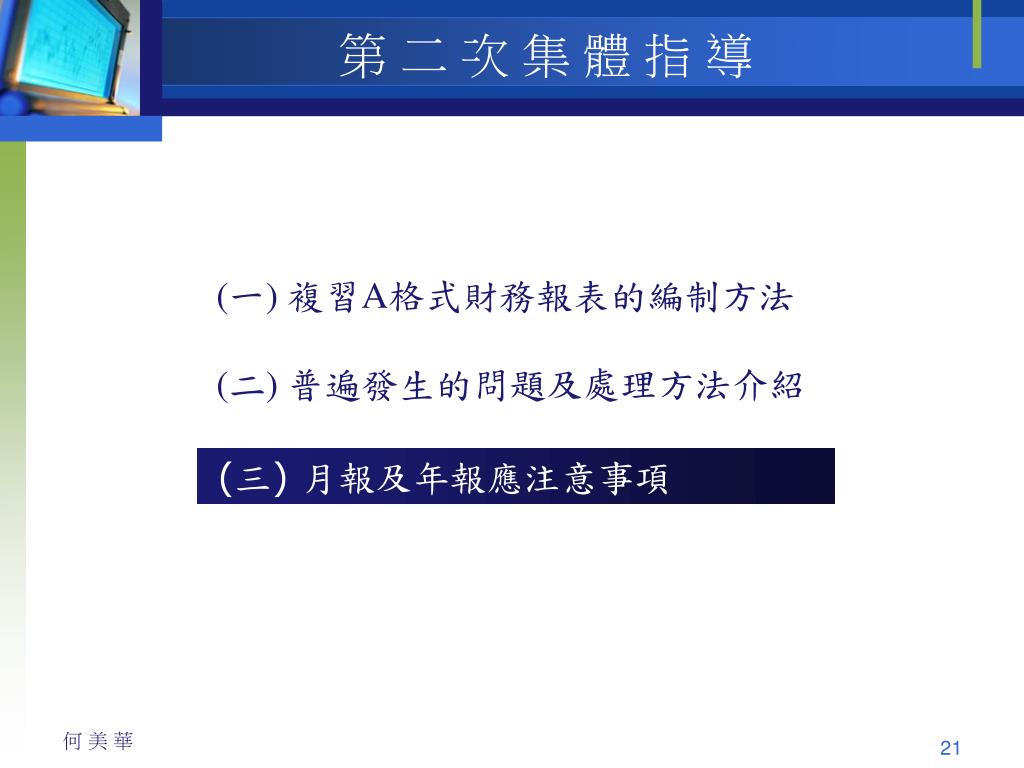 第二次集體指導

(一) 複習A格式財務報表的編制方法

(二) 普遍發生的問題及處理方法介紹

(三) 月報及年報應注意事項

何美華

21